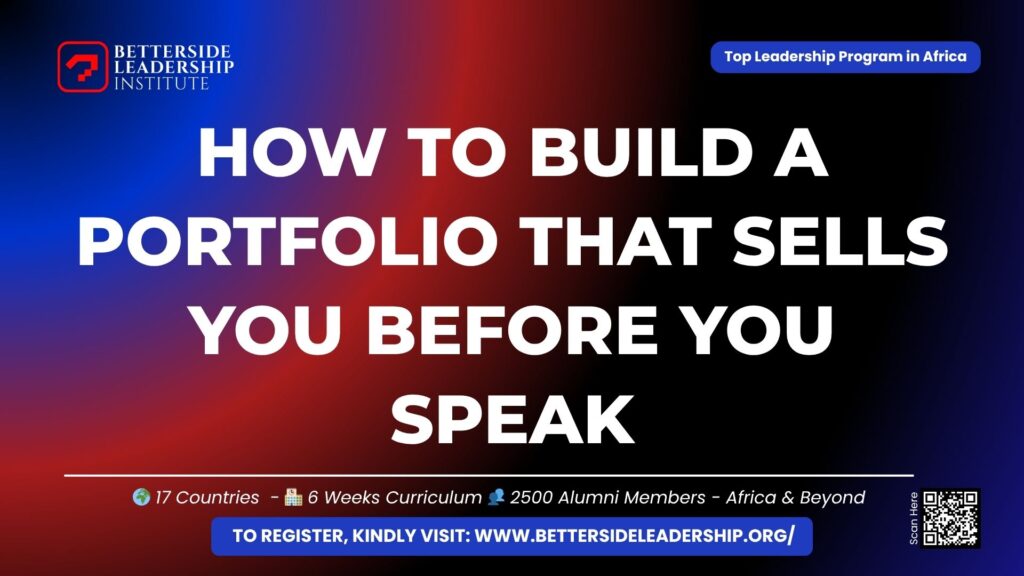 BETTERSIDE LEADERSHIP INSTITUTE

Top Leadership Program in Africa

HOW TO BUILD A PORTFOLIO THAT SELLS YOU BEFORE YOU SPEAK

🌍 17 Countries - 🏫 6 Weeks Curriculum 👥 2500 Alumni Members - Africa & Beyond

TO REGISTER, KINDLY VISIT: WWW.BETTERSIDELEADERSHIP.ORG/

Scan Here